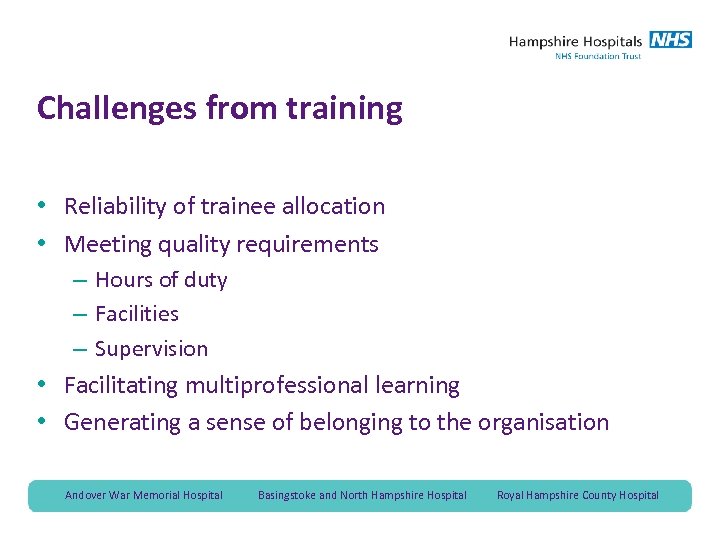 Hampshire Hospitals NHS
NHS Foundation Trust

Challenges from training

• Reliability of trainee allocation
• Meeting quality requirements
– Hours of duty
– Facilities
– Supervision
• Facilitating multiprofessional learning
• Generating a sense of belonging to the organisation

Andover War Memorial Hospital Basingstoke and North Hampshire Hospital Royal Hampshire County Hospital